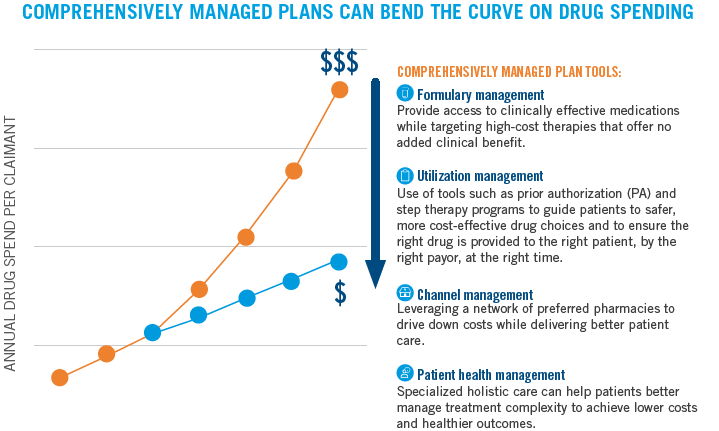 COMPREHENSIVELY MANAGED PLANS CAN BEND THE CURVE ON DRUG SPENDING

ANNUAL DRUG SPEND PER CLAIMANT

$$$

$

COMPREHENSIVELY MANAGED PLAN TOOLS:

Formulary management
Provide access to clinically effective medications while targeting high-cost therapies that offer no added clinical benefit.

Utilization management
Use of tools such as prior authorization (PA) and step therapy programs to guide patients to safer, more cost-effective drug choices and to ensure the right drug is provided to the right patient, by the right payor, at the right time.

Channel management
Leveraging a network of preferred pharmacies to drive down costs while delivering better patient care.

Patient health management
Specialized holistic care can help patients better manage treatment complexity to achieve lower costs and healthier outcomes.